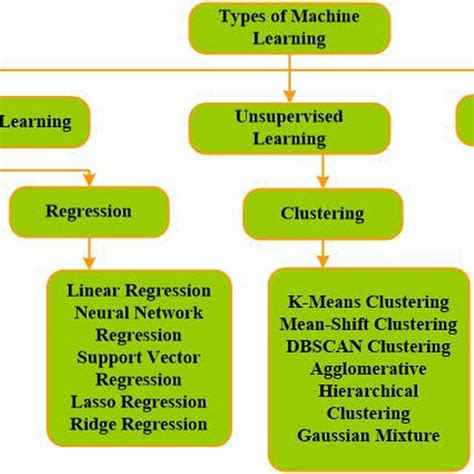 Types of Machine Learning

Learning

Unsupervised Learning

Regression

Clustering

Linear Regression
Neural Network Regression
Support Vector Regression
Lasso Regression
Ridge Regression

K-Means Clustering
Mean-Shift Clustering
DBSCAN Clustering
Agglomerative Hierarchical Clustering
Gaussian Mixture